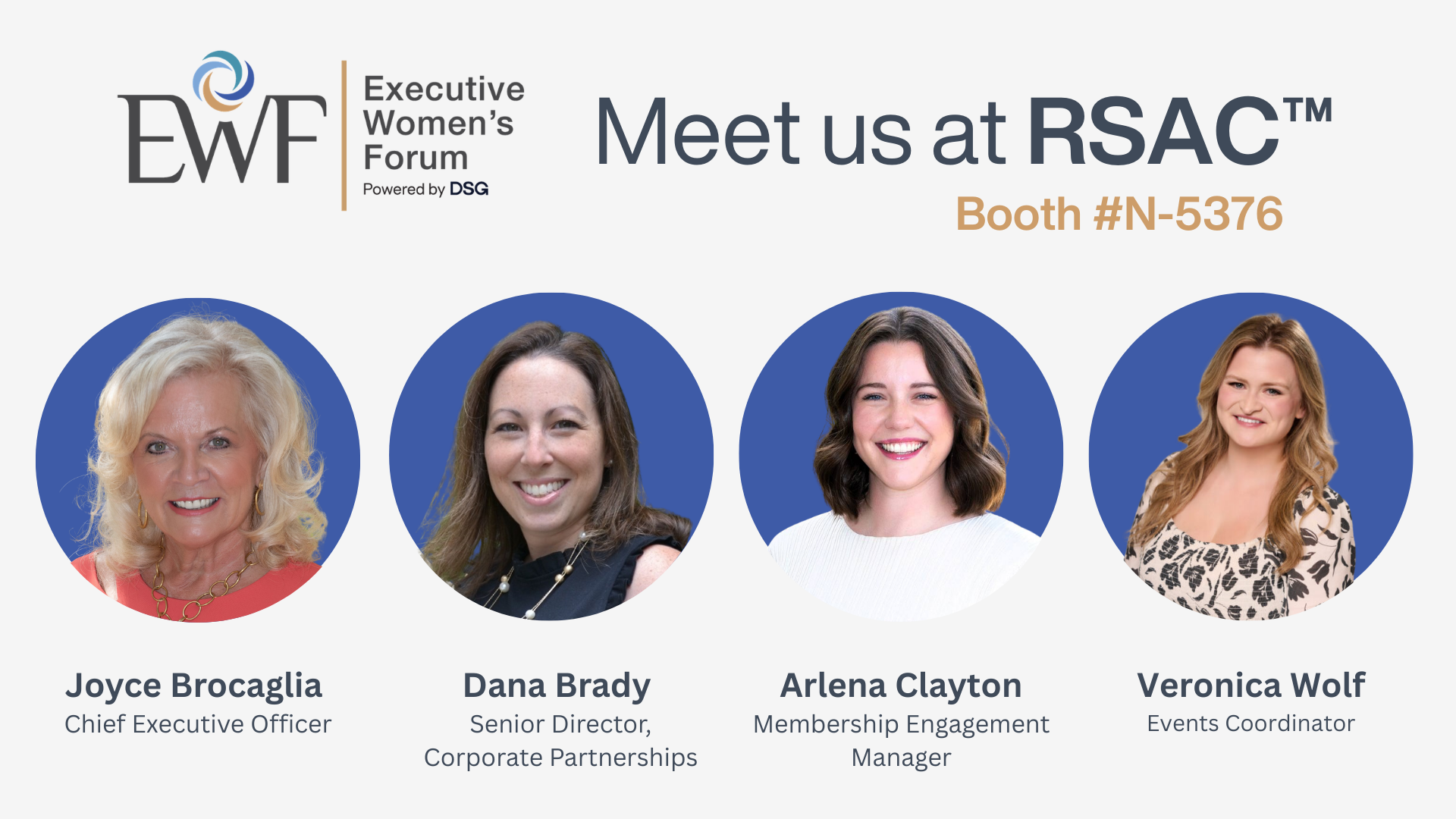 EWF Executive Women's Forum Powered by DSG

Meet us at RSAC™

Booth #N-5376

Joyce Brocaglia
Chief Executive Officer

Dana Brady
Senior Director, Corporate Partnerships

Arlena Clayton
Membership Engagement Manager

Veronica Wolf
Events Coordinator